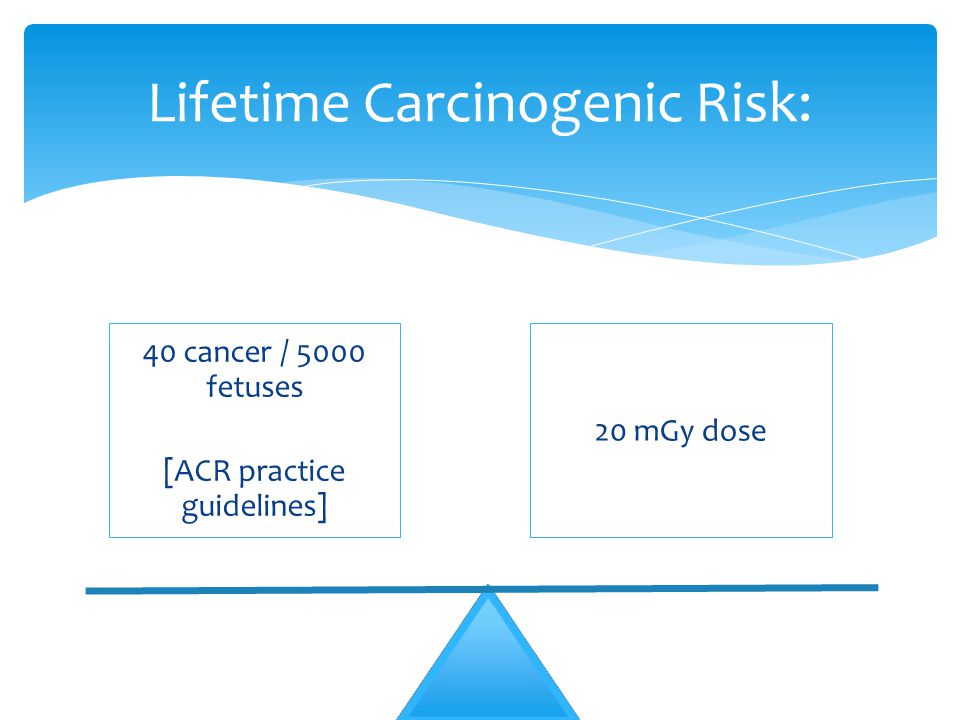 Lifetime Carcinogenic Risk:

40 cancer / 5000 fetuses

[ACR practice guidelines]

20 mGy dose